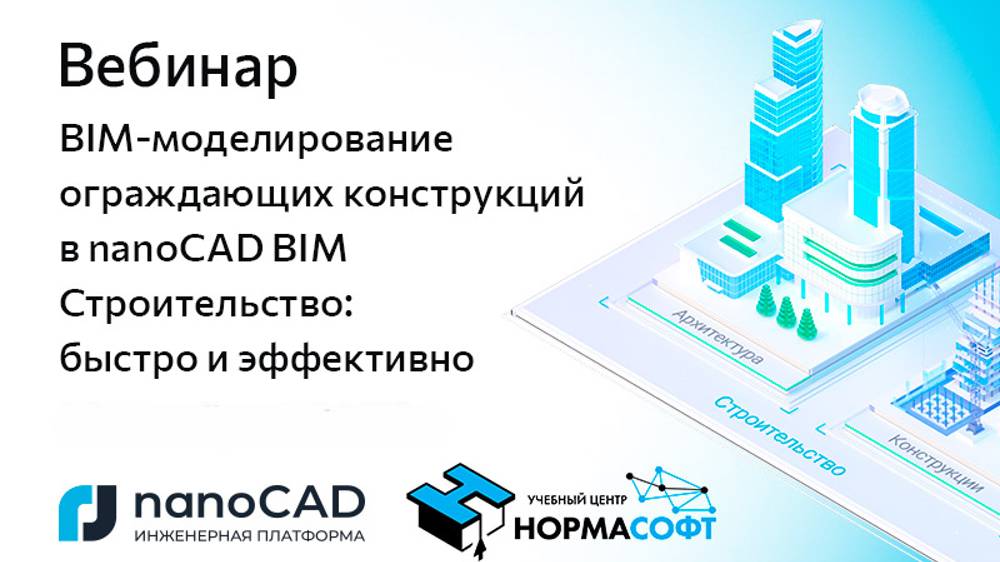 Вебинар

BIM-моделирование ограждающих конструкций в nanoCAD BIM Строительство: быстро и эффективно

Архитектура

Строительство

Конструкции

nanoCAD
ИНЖЕНЕРНАЯ ПЛАТФОРМА

УЧЕБНЫЙ ЦЕНТР
НОРМАСОФТ